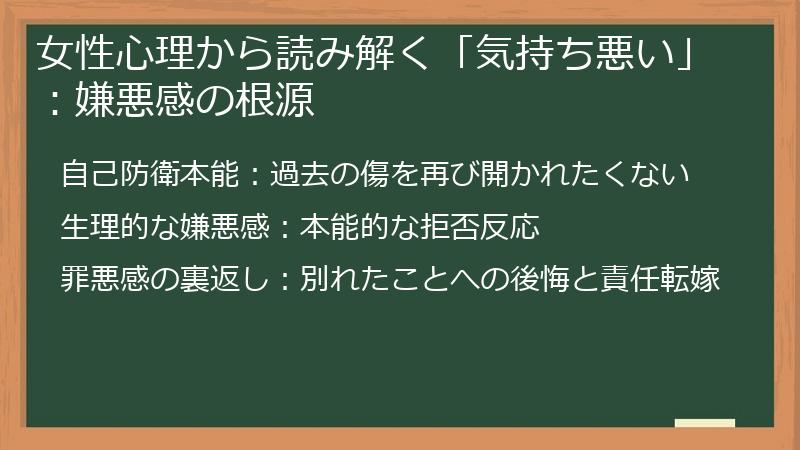 女性心理から読み解く「気持ち悪い」：嫌悪感の根源

自己防衛本能：過去の傷を再び開かれたくない

生理的な嫌悪感：本能的な拒否反応

罪悪感の裏返し：別れたことへの後悔と責任転嫁